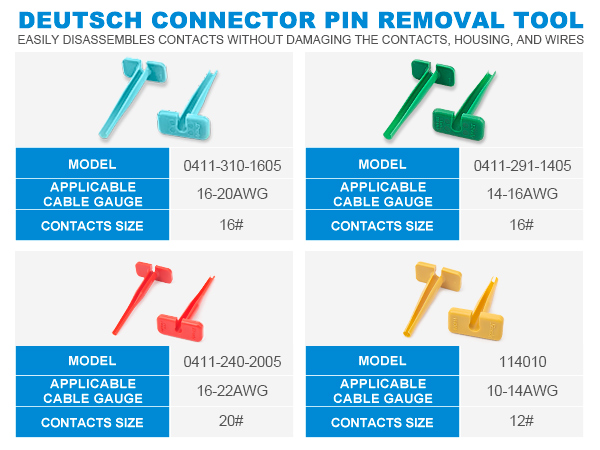 DEUTSCH CONNECTOR PIN REMOVAL TOOL

EASILY DISASSEMBLES CONTACTS WITHOUT DAMAGING THE CONTACTS, HOUSING, AND WIRES

| MODEL | 0411-310-1605 |
|---|---|
| APPLICABLE CABLE GAUGE | 16-20AWG |
| CONTACTS SIZE | 16# |

| MODEL | 0411-291-1405 |
|---|---|
| APPLICABLE CABLE GAUGE | 14-16AWG |
| CONTACTS SIZE | 16# |

| MODEL | 0411-240-2005 |
|---|---|
| APPLICABLE CABLE GAUGE | 16-22AWG |
| CONTACTS SIZE | 20# |

| MODEL | 114010 |
|---|---|
| APPLICABLE CABLE GAUGE | 10-14AWG |
| CONTACTS SIZE | 12# |